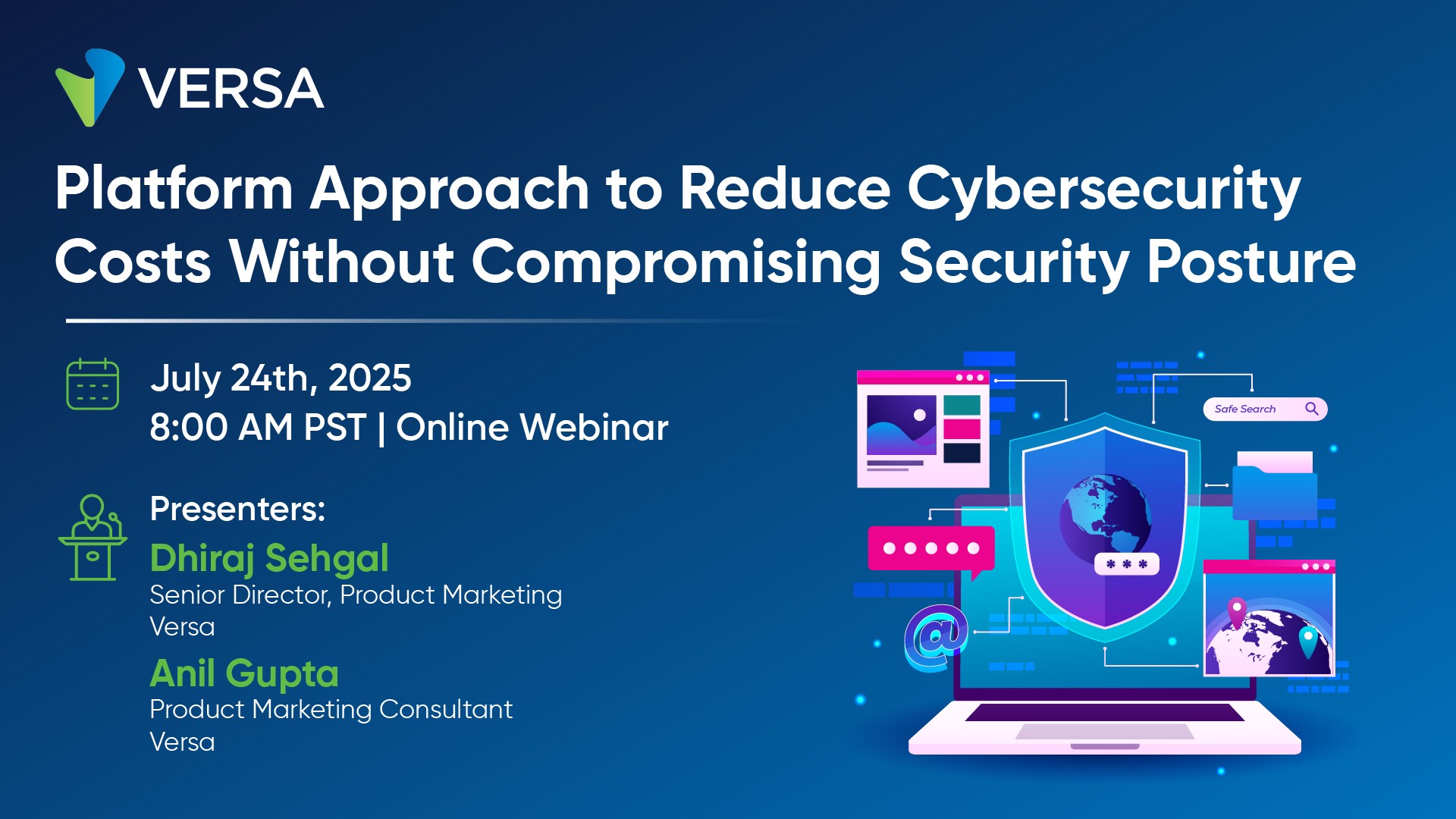 VERSA

Platform Approach to Reduce Cybersecurity Costs Without Compromising Security Posture

July 24th, 2025
8:00 AM PST | Online Webinar

Presenters:
Dhiraj Sehgal
Senior Director, Product Marketing
Versa
Anil Gupta
Product Marketing Consultant
Versa

Safe Search

***

@